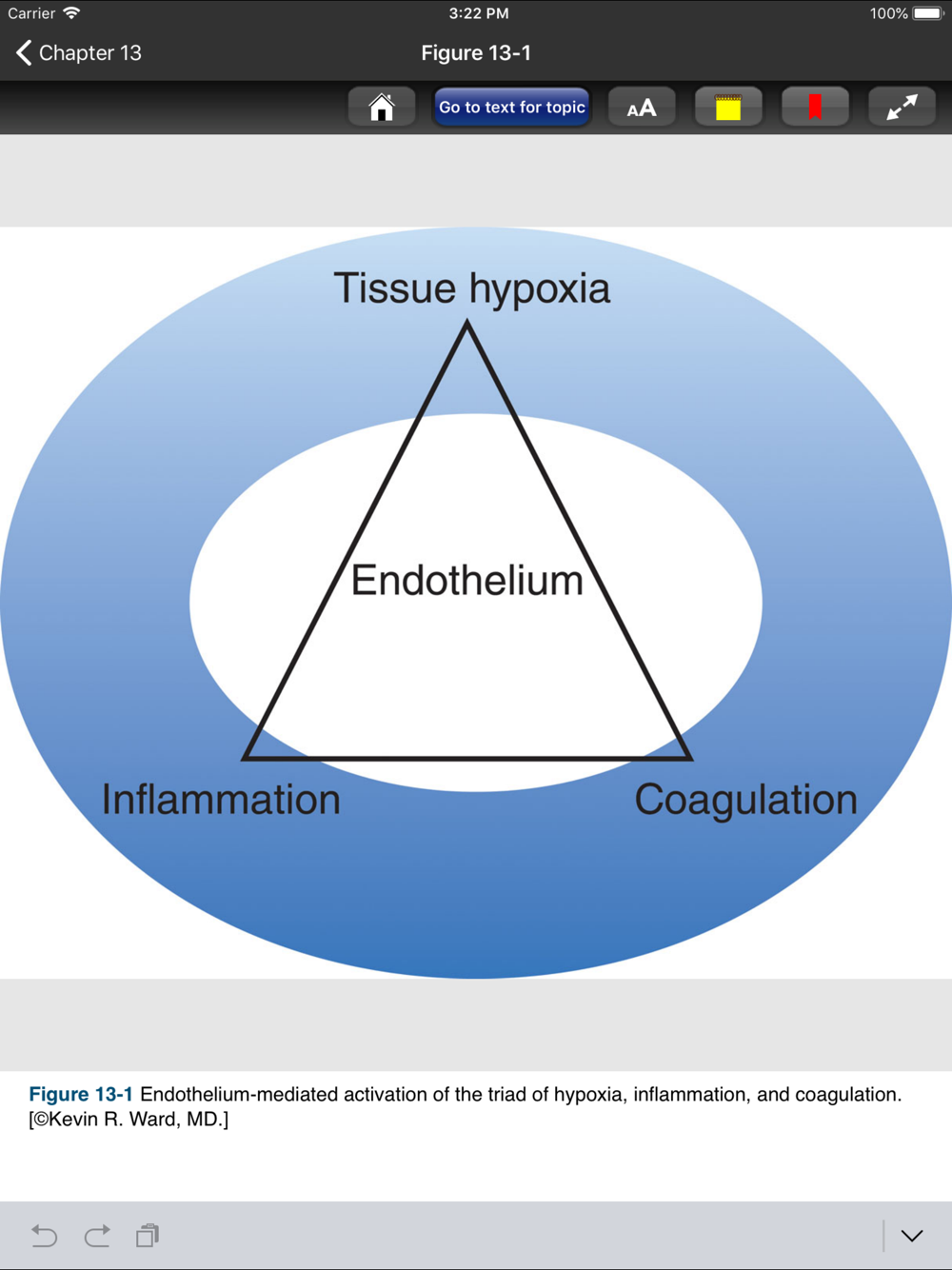 Carrier 3:22 PM 100%

Chapter 13 Figure 13-1

Go to text for topic AA

Tissue hypoxia

Endothelium

Inflammation

Coagulation

Figure 13-1 Endothelium-mediated activation of the triad of hypoxia, inflammation, and coagulation. [©Kevin R. Ward, MD.]